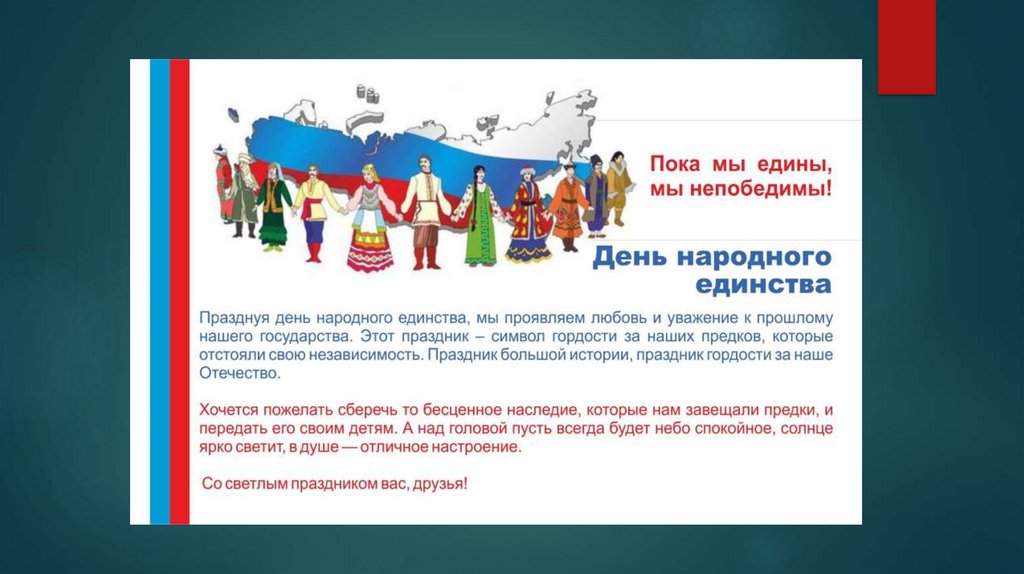 Пока мы едины, мы непобедимы!

День народного единства

Празднуя день народного единства, мы проявляем любовь и уважение к прошлому нашего государства. Этот праздник – символ гордости за наших предков, которые отстояли свою независимость. Праздник большой истории, праздник гордости за наше Отечество.

Хочется пожелать сберечь то бесценное наследие, которые нам завещали предки, и передать его своим детям. А над головой пусть всегда будет небо спокойное, солнце ярко светит, в душе — отличное настроение.

Со светлым праздником вас, друзья!